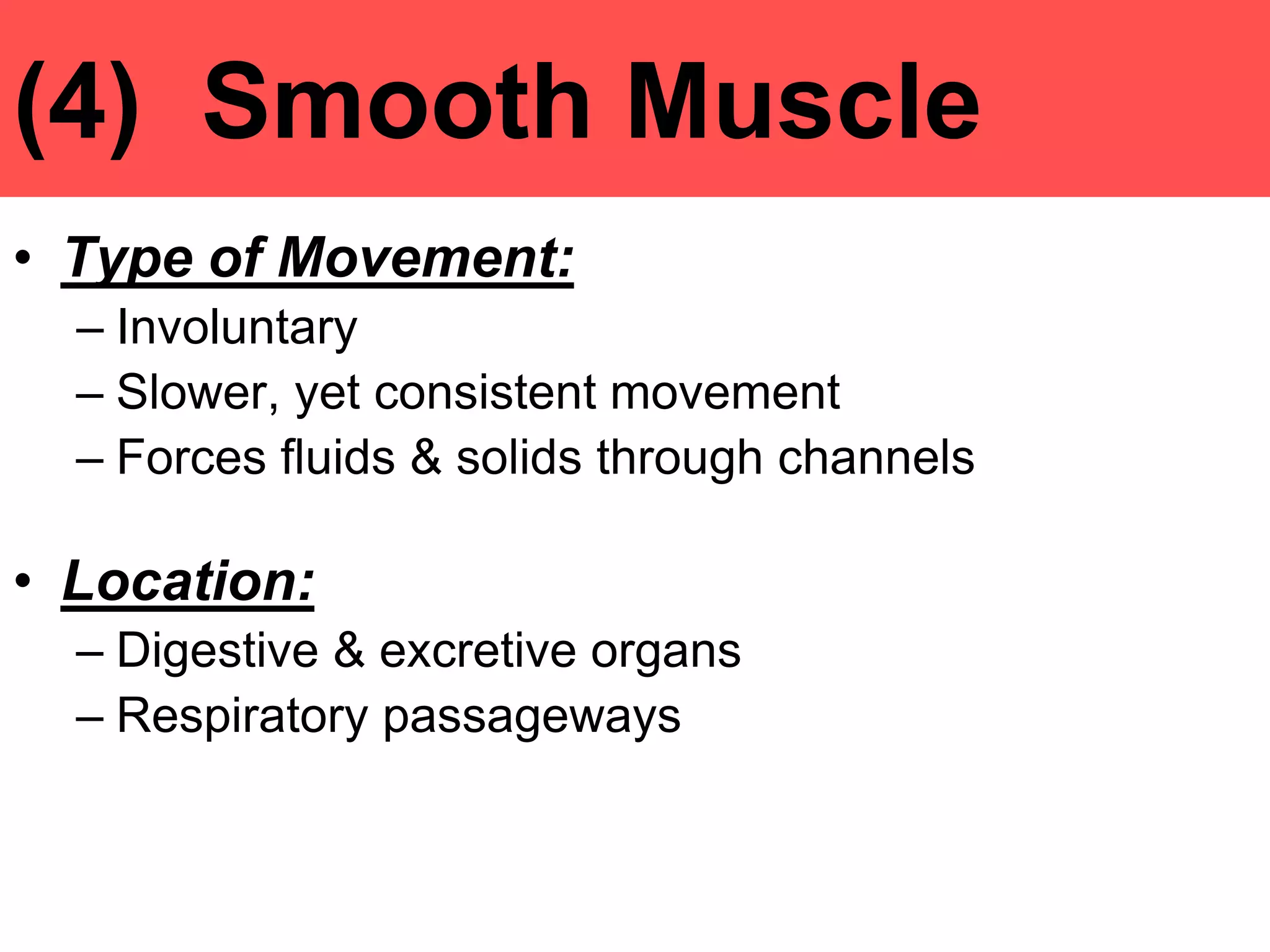 (4) Smooth Muscle

• Type of Movement:
– Involuntary
– Slower, yet consistent movement
– Forces fluids & solids through channels

• Location:
– Digestive & excretive organs
– Respiratory passageways